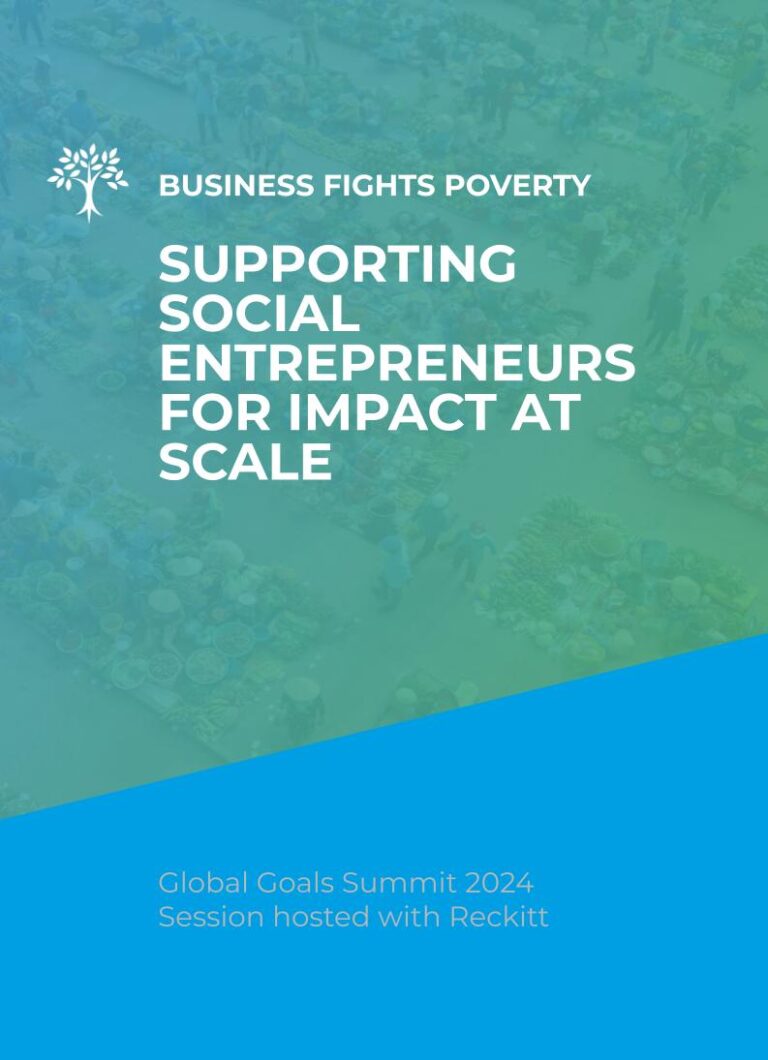 BUSINESS FIGHTS POVERTY

SUPPORTING SOCIAL ENTREPRENEURS FOR IMPACT AT SCALE

Global Goals Summit 2024
Session hosted with Reckitt